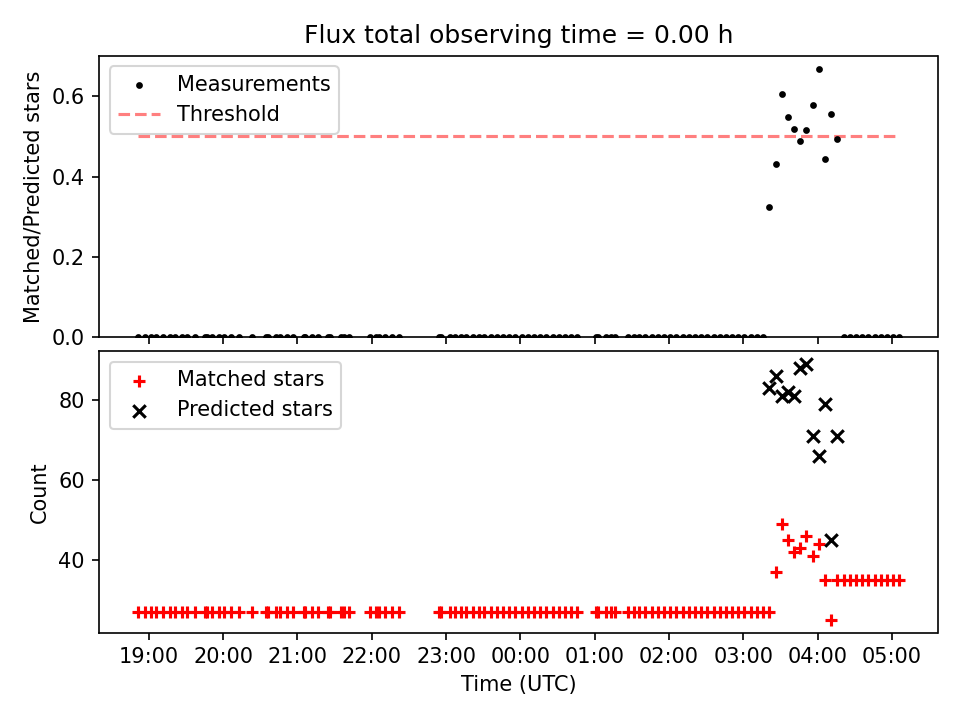 Flux total observing time = 0.00 h

Measurements
Threshold

Matched/Predicted stars

0.6
0.4
0.2
0.0

Matched stars
Predicted stars

Count

80
60
40

19:00 20:00 21:00 22:00 23:00 00:00 01:00 02:00 03:00 04:00 05:00

Time (UTC)